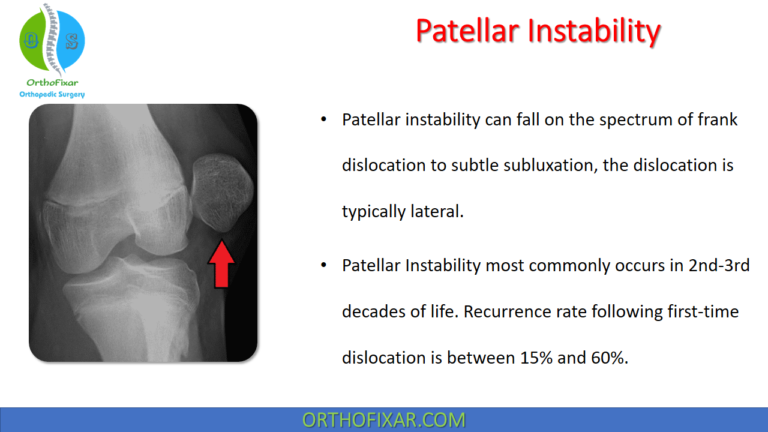 OrthoFixar
Orthopedic Surgery

Patellar Instability

• Patellar instability can fall on the spectrum of frank dislocation to subtle subluxation, the dislocation is typically lateral.

• Patellar Instability most commonly occurs in 2nd-3rd decades of life. Recurrence rate following first-time dislocation is between 15% and 60%.

ORTHOFIXAR.COM